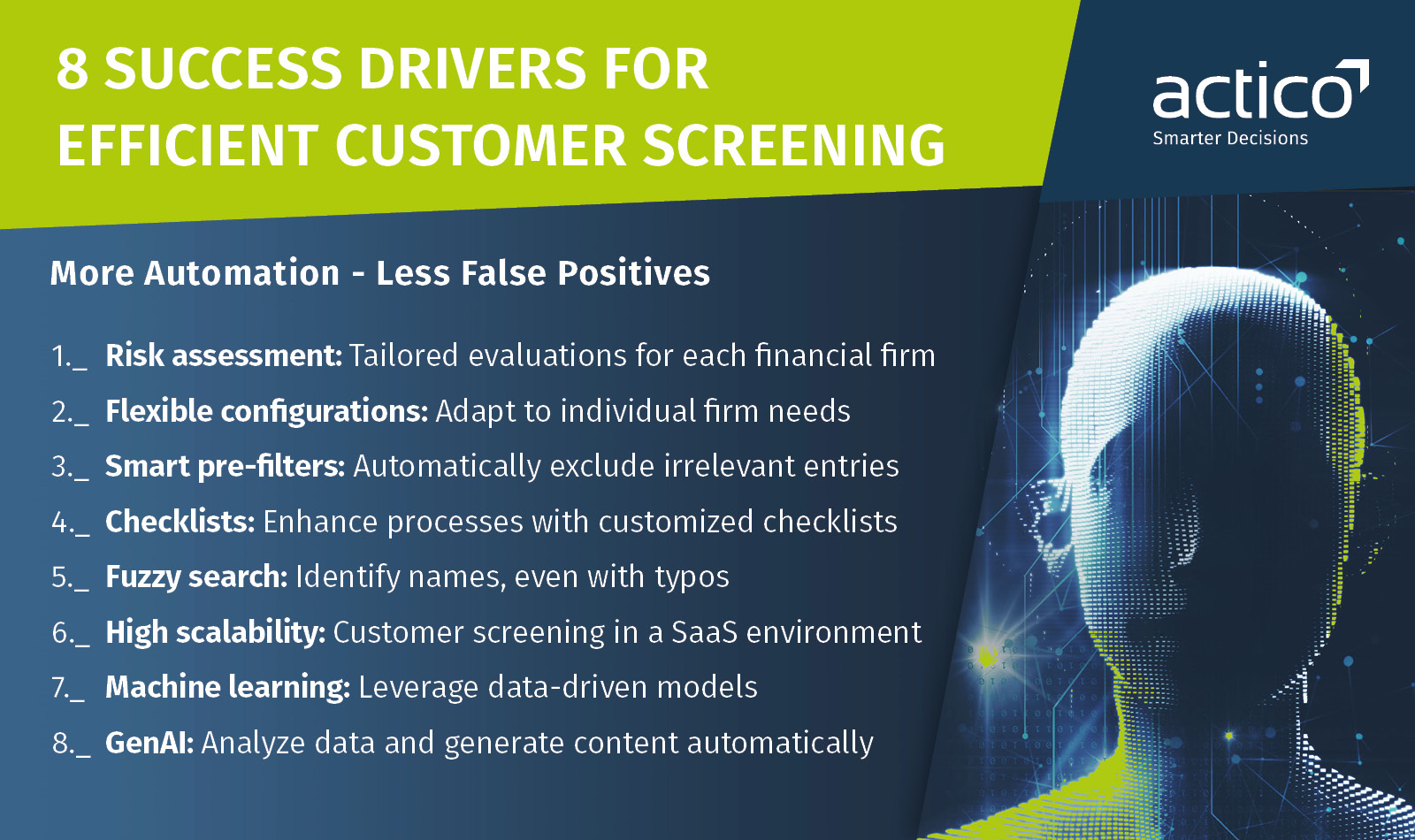 8 SUCCESS DRIVERS FOR EFFICIENT CUSTOMER SCREENING

actico
Smarter Decisions

More Automation - Less False Positives

1._ Risk assessment: Tailored evaluations for each financial firm

2._ Flexible configurations: Adapt to individual firm needs

3._ Smart pre-filters: Automatically exclude irrelevant entries

4._ Checklists: Enhance processes with customized checklists

5._ Fuzzy search: Identify names, even with typos

6._ High scalability: Customer screening in a SaaS environment

7._ Machine learning: Leverage data-driven models

8._ GenAI: Analyze data and generate content automatically